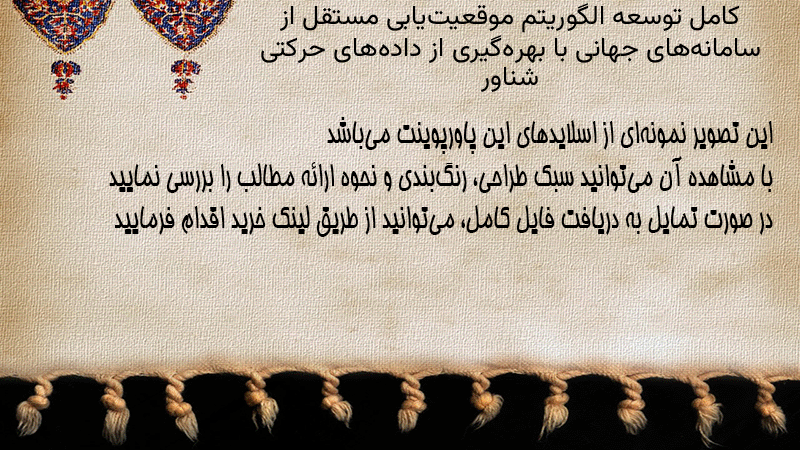 کامل توسعه الگوریتم موقعیت‌یابی مستقل از سامانه‌های جهانی با بهره‌گیری از داده‌های حرکتی شناور

این تصویر نمونه‌ای از اسلایدهای این پاورپوینت می‌باشد
با مشاهده آن می‌توانید سبک طراحی، رنگ‌بندی و نحوه ارائه مطالب را بررسی نمایید
در صورت تمایل به دریافت فایل کامل، می‌توانید از طریق لینک خرید اقدام فرمایید